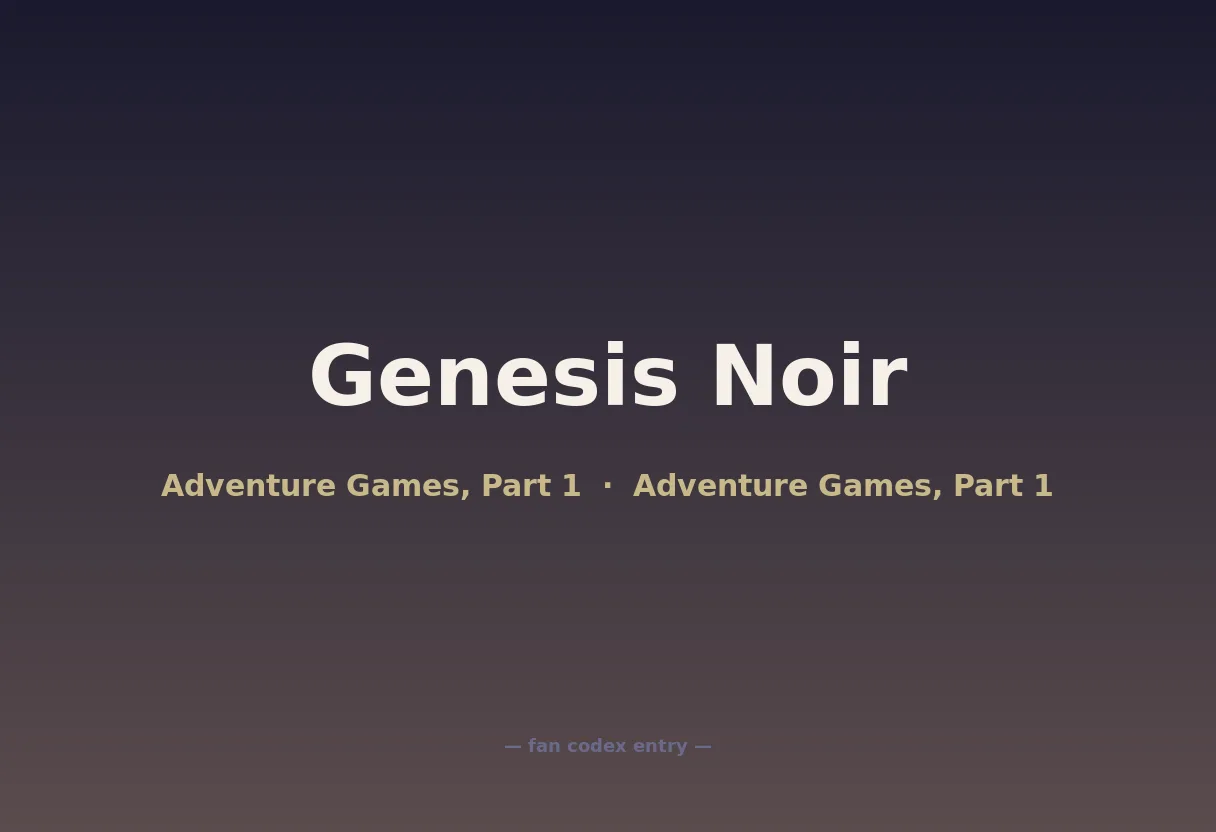 Genesis Noir

Adventure Games, Part 1 · Adventure Games, Part 1

— fan codex entry —